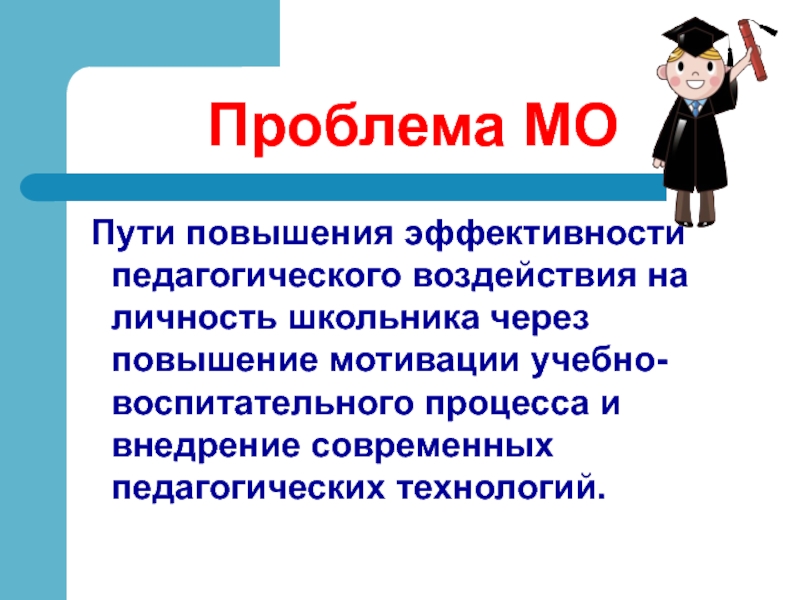 Проблема МО

Пути повышения эффективности педагогического воздействия на личность школьника через повышение мотивации учебно-воспитательного процесса и внедрение современных педагогических технологий.